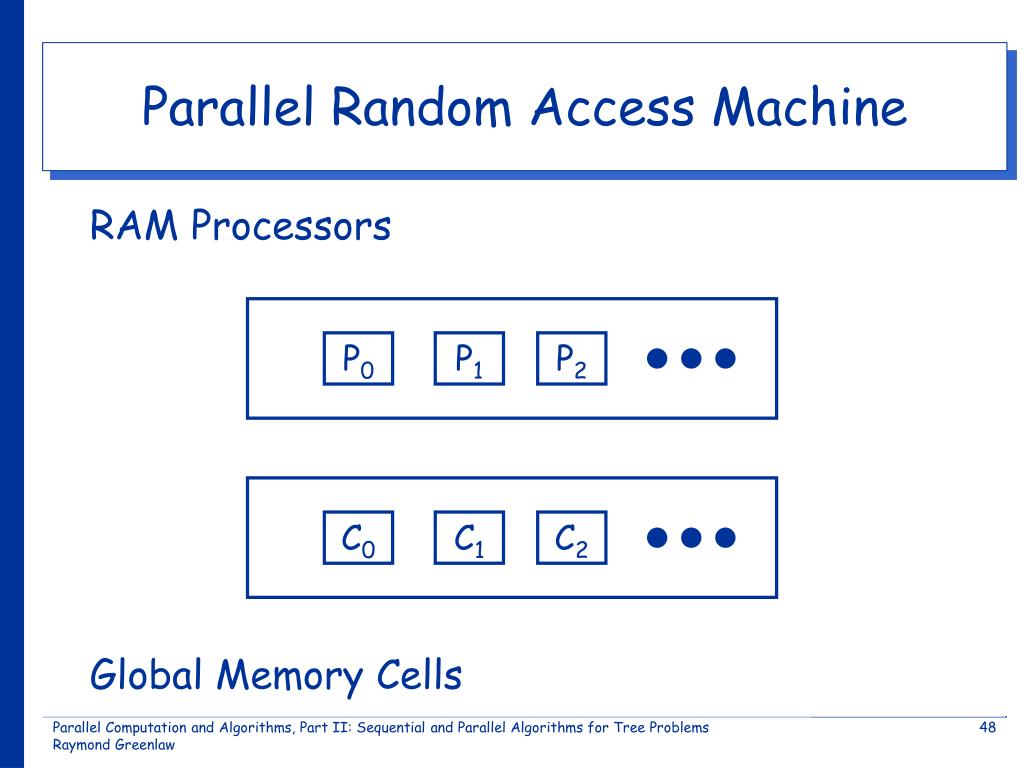 Parallel Random Access Machine

RAM Processors

$P_0$ $P_1$ $P_2$ ● ● ●

$C_0$ $C_1$ $C_2$ ● ● ●

Global Memory Cells

Parallel Computation and Algorithms, Part II: Sequential and Parallel Algorithms for Tree Problems
Raymond Greenlaw

48